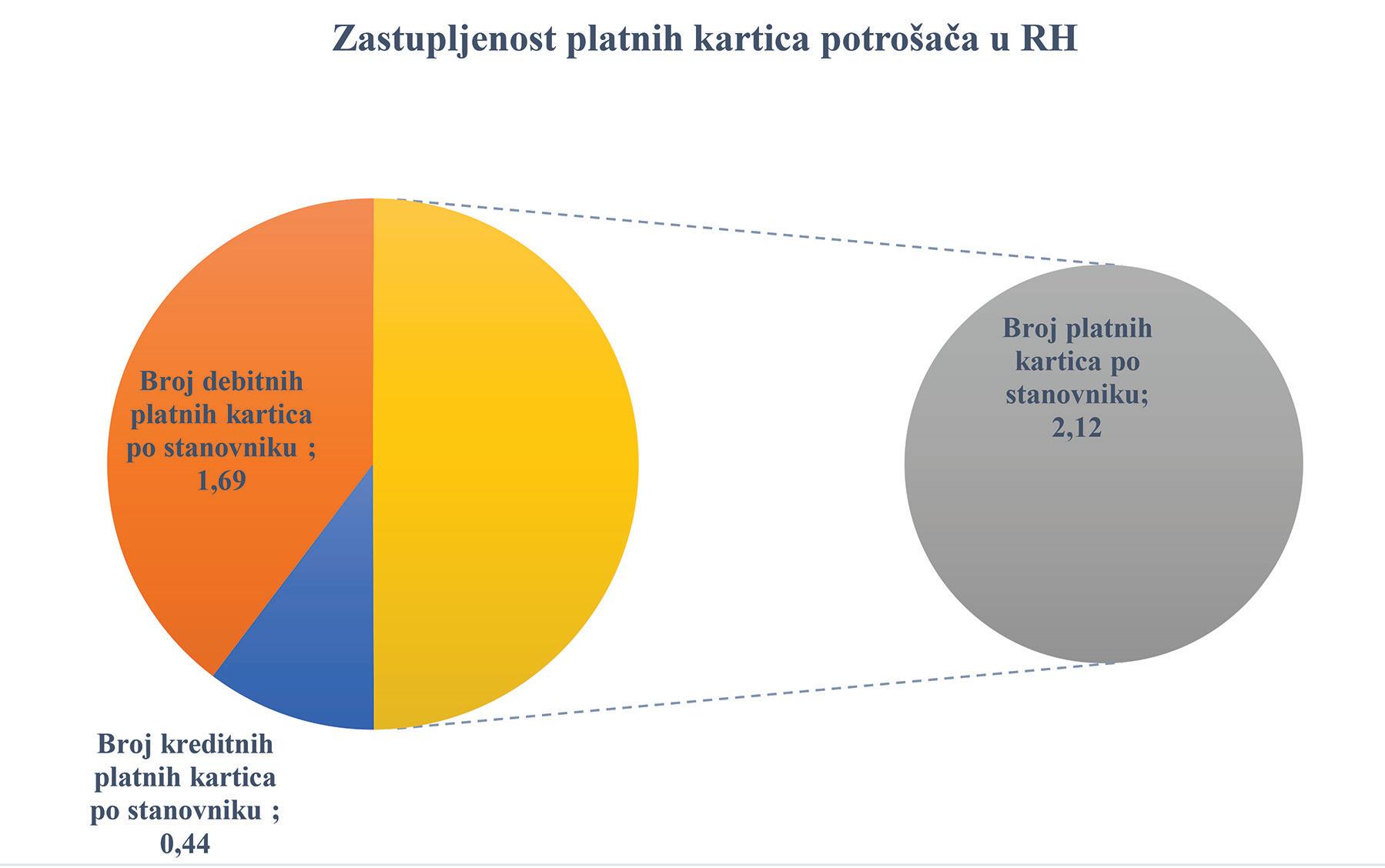 Zastupljenost platnih kartica potrošača u RH

Broj debitnih platnih kartica po stanovniku ; 1,69

Broj platnih kartica po stanovniku; 2,12

Broj kreditnih platnih kartica po stanovniku ; 0,44